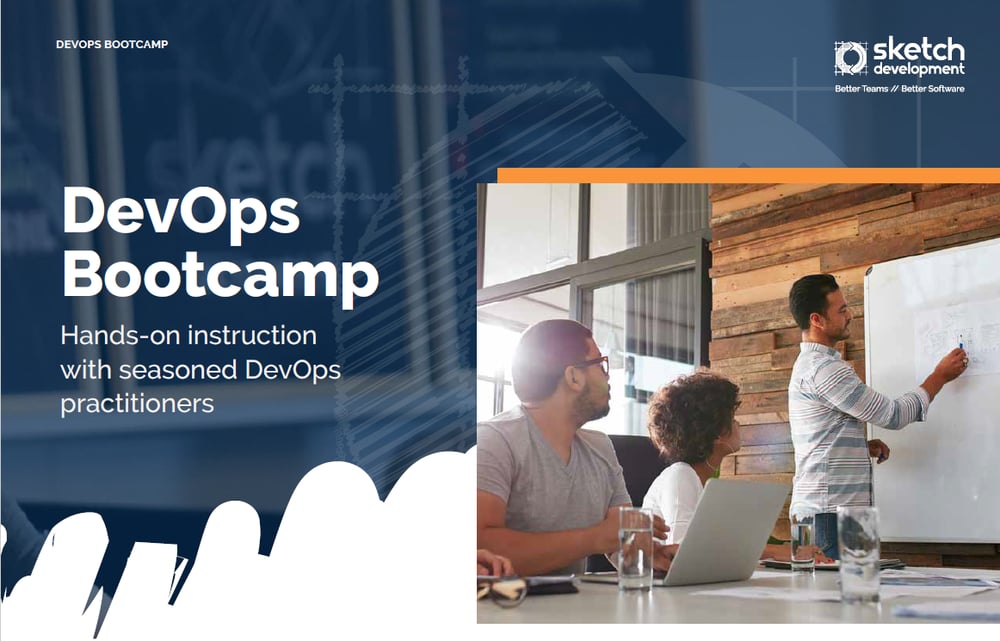 DEVOPS BOOTCAMP

sketch development
Better Teams // Better Software

DevOps Bootcamp

Hands-on instruction with seasoned DevOps practitioners